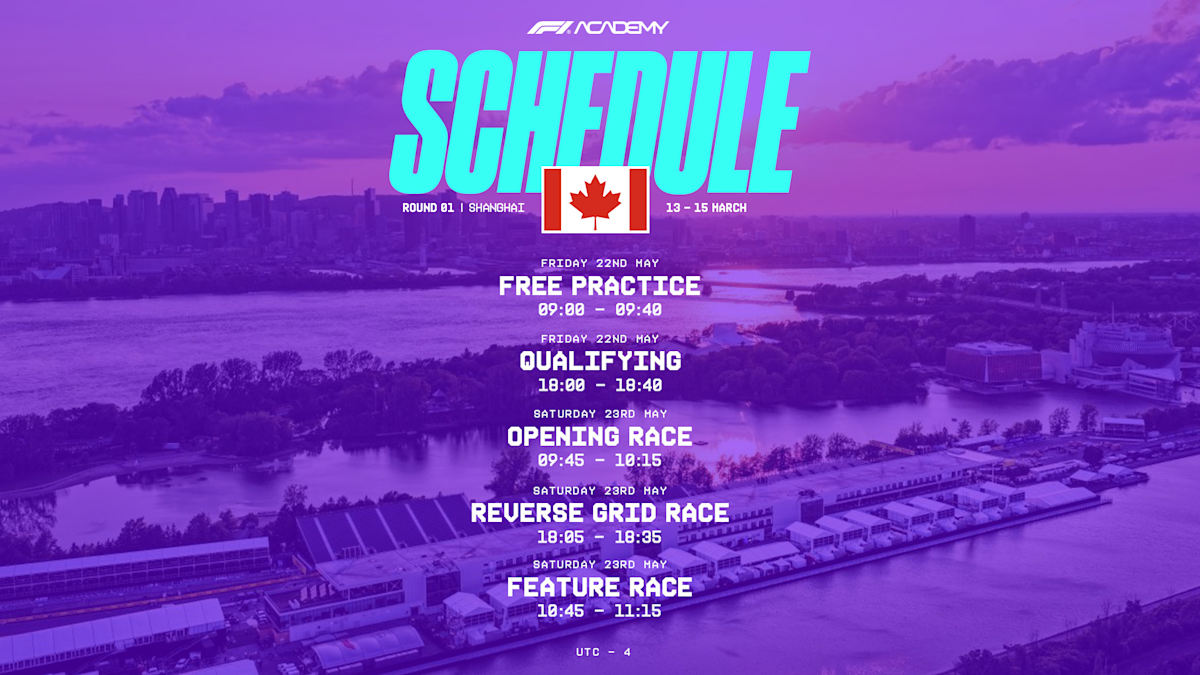 F1 ACADEMY

SCHEDULE

ROUND 01 | SHANGHAI

13 - 15 MARCH

FRIDAY 22ND MAY
FREE PRACTICE
09:00 - 09:40

FRIDAY 22ND MAY
QUALIFYING
18:00 - 18:40

SATURDAY 23RD MAY
OPENING RACE
09:45 - 10:15

SATURDAY 23RD MAY
REVERSE GRID RACE
18:05 - 18:35

SATURDAY 23RD MAY
FEATURE RACE
10:45 - 11:15

UTC - 4